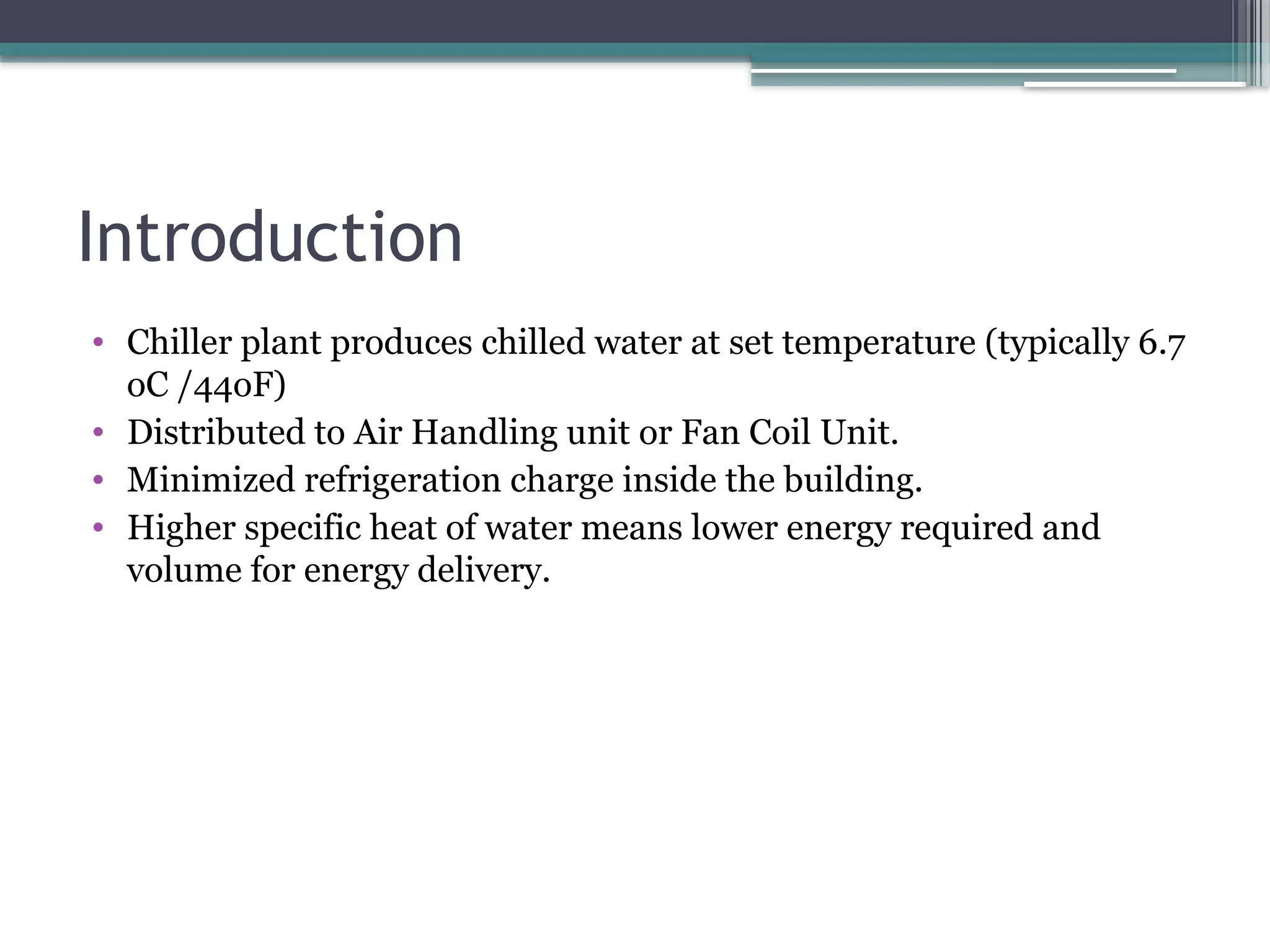 Introduction

• Chiller plant produces chilled water at set temperature (typically 6.7 oC /44oF)
• Distributed to Air Handling unit or Fan Coil Unit.
• Minimized refrigeration charge inside the building.
• Higher specific heat of water means lower energy required and volume for energy delivery.